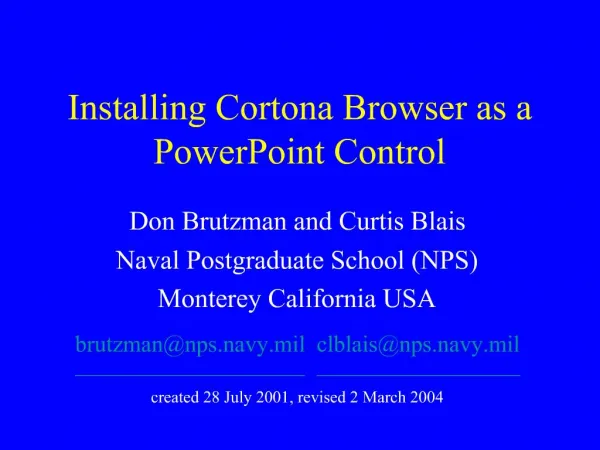 Installing Cortona Browser as a PowerPoint Control

Don Brutzman and Curtis Blais
Naval Postgraduate School (NPS)
Monterey California USA

brutzman@nps.navy.mil clblais@nps.navy.mil

created 28 July 2001, revised 2 March 2004